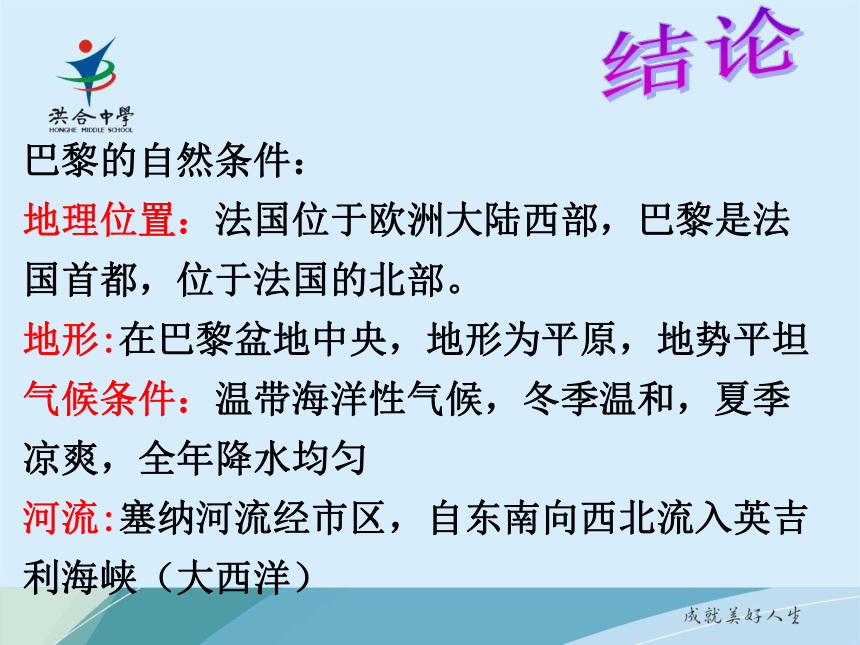 洪合中學
HONGHE MIDDLE SCHOOL

结论

巴黎的自然条件：

地理位置：法国位于欧洲大陆西部，巴黎是法国首都，位于法国的北部。

地形:在巴黎盆地中央，地形为平原，地势平坦

气候条件：温带海洋性气候，冬季温和，夏季凉爽，全年降水均匀

河流:塞纳河流经市区，自东南向西北流入英吉利海峡（大西洋）

成就美好人生